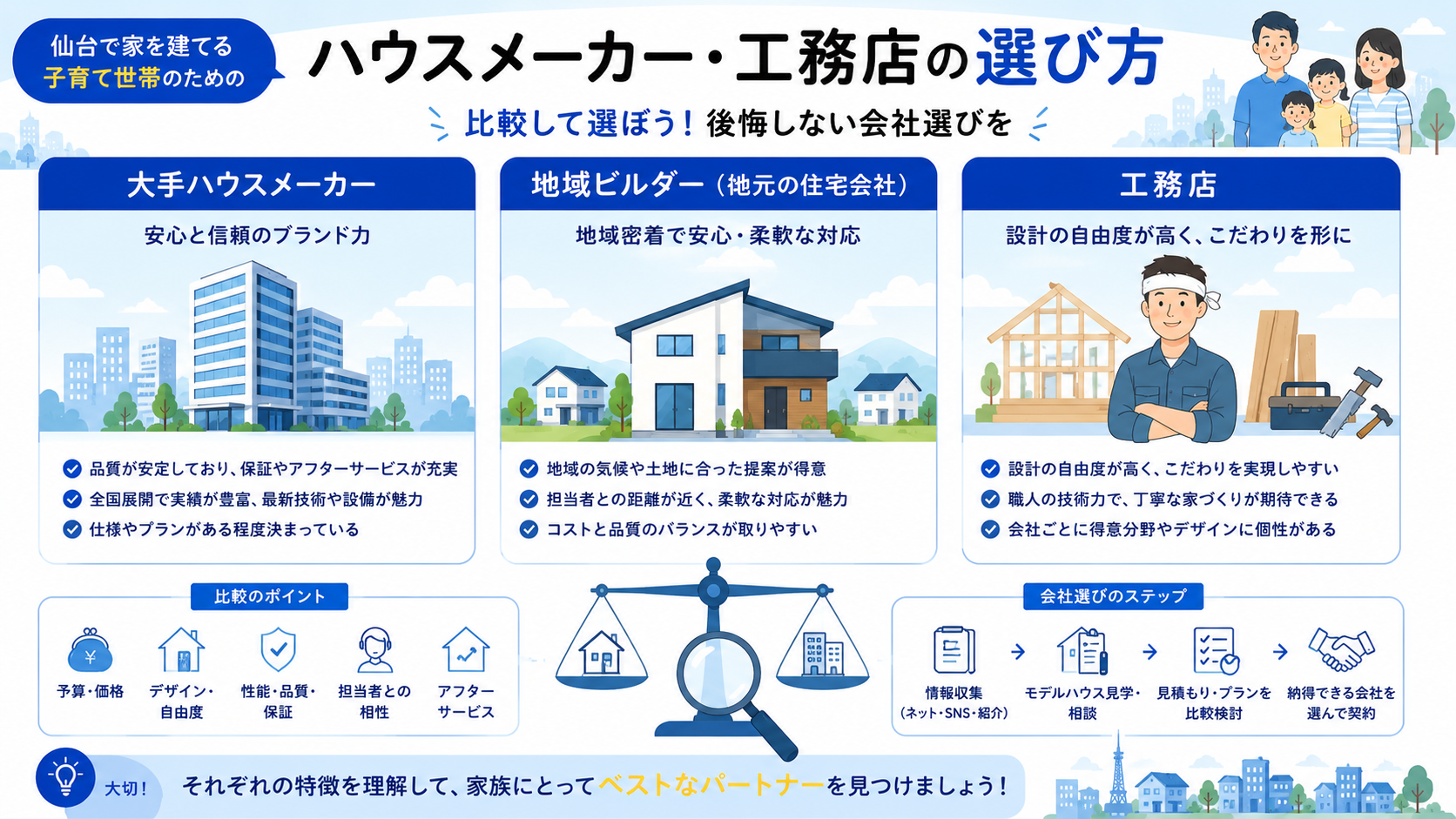 仙台で家を建てる
子育て世帯のための

ハウスメーカー・工務店の選び方

比較して選ぼう！後悔しない会社選びを

大手ハウスメーカー

安心と信頼のブランド力

品質が安定しており、保証やアフターサービスが充実
全国展開で実績が豊富、最新技術や設備が魅力
仕様やプランがある程度決まっている

地域ビルダー（地元の住宅会社）

地域密着で安心・柔軟な対応

地域の気候や土地に合った提案が得意
担当者との距離が近く、柔軟な対応が魅力
コストと品質のバランスが取りやすい

工務店

設計の自由度が高く、こだわりを形に

設計の自由度が高く、こだわりを実現しやすい
職人の技術力で、丁寧な家づくりが期待できる
会社ごとに得意分野やデザインに個性がある

比較のポイント

予算・価格
デザイン・自由度
性能・品質・保証
担当者との相性
アフターサービス

会社選びのステップ

情報収集（ネット・SNS・紹介）
モデルハウス見学・相談
見積もり・プランを比較検討
納得できる会社を選んで契約

大切！

それぞれの特徴を理解して、家族にとってベストなパートナーを見つけましょう！